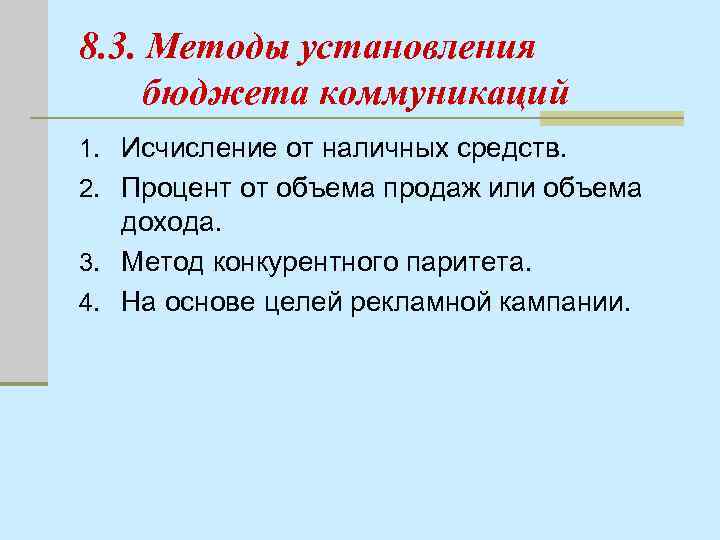 8.3. Методы установления бюджета коммуникаций

1. Исчисление от наличных средств.
2. Процент от объема продаж или объема дохода.
3. Метод конкурентного паритета.
4. На основе целей рекламной кампании.